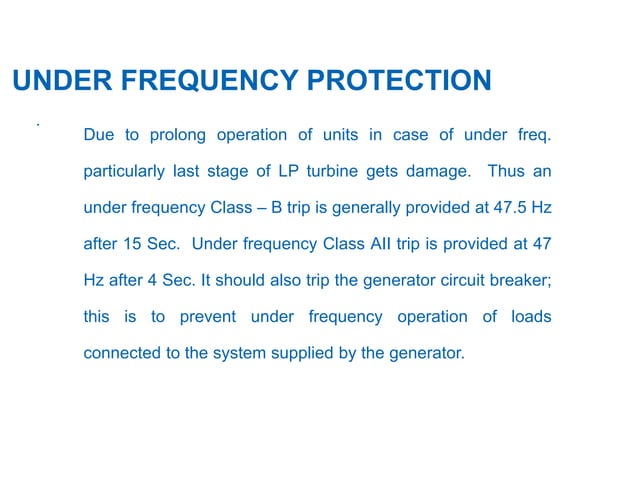 UNDER FREQUENCY PROTECTION

.

Due to prolong operation of units in case of under freq. particularly last stage of LP turbine gets damage. Thus an under frequency Class – B trip is generally provided at 47.5 Hz after 15 Sec. Under frequency Class AII trip is provided at 47 Hz after 4 Sec. It should also trip the generator circuit breaker; this is to prevent under frequency operation of loads connected to the system supplied by the generator.